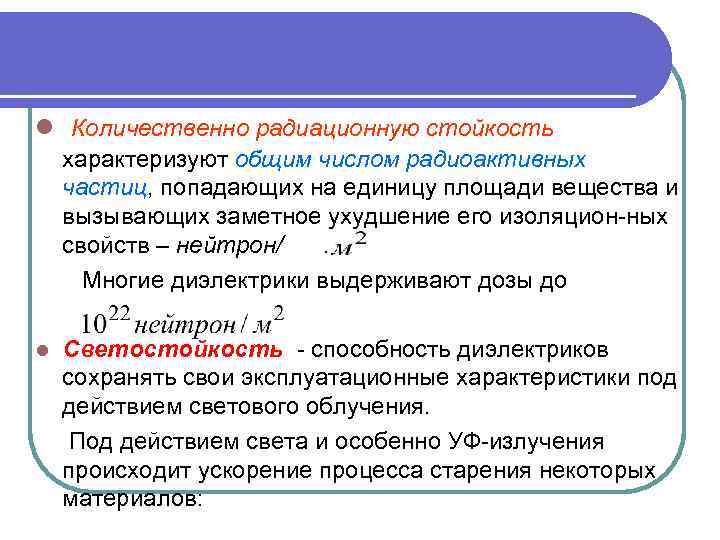 Количественно радиационную стойкость характеризуют общим числом радиоактивных частиц, попадающих на единицу площади вещества и вызывающих заметное ухудшение его изоляцион-ных свойств – нейтрон/ $.м^2$

Многие диэлектрики выдерживают дозы до

$10^{22} нейтрон / м^2$

Светостойкость - способность диэлектриков сохранять свои эксплуатационные характеристики под действием светового облучения.

Под действием света и особенно УФ-излучения происходит ускорение процесса старения некоторых материалов: